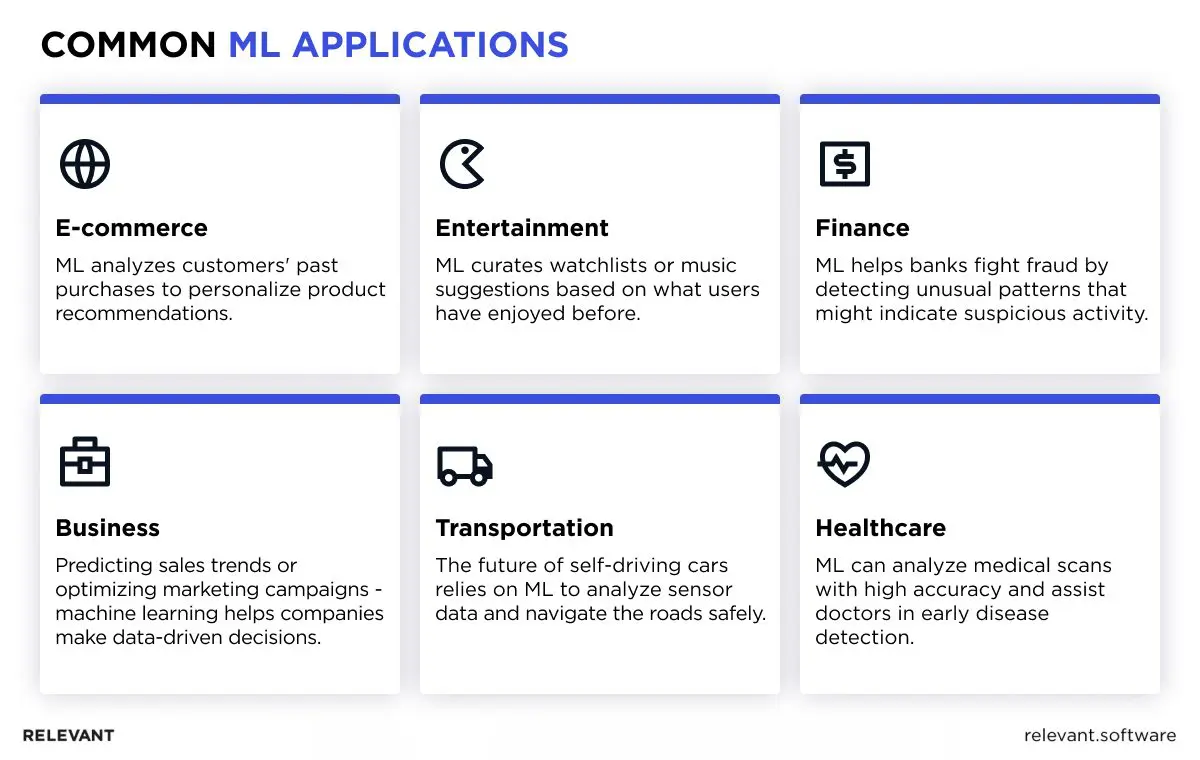 COMMON ML APPLICATIONS

E-commerce

ML analyzes customers' past purchases to personalize product recommendations.

Entertainment

ML curates watchlists or music suggestions based on what users have enjoyed before.

Finance

ML helps banks fight fraud by detecting unusual patterns that might indicate suspicious activity.

Business

Predicting sales trends or optimizing marketing campaigns - machine learning helps companies make data-driven decisions.

Transportation

The future of self-driving cars relies on ML to analyze sensor data and navigate the roads safely.

Healthcare

ML can analyze medical scans with high accuracy and assist doctors in early disease detection.

RELEVANT

relevant.software